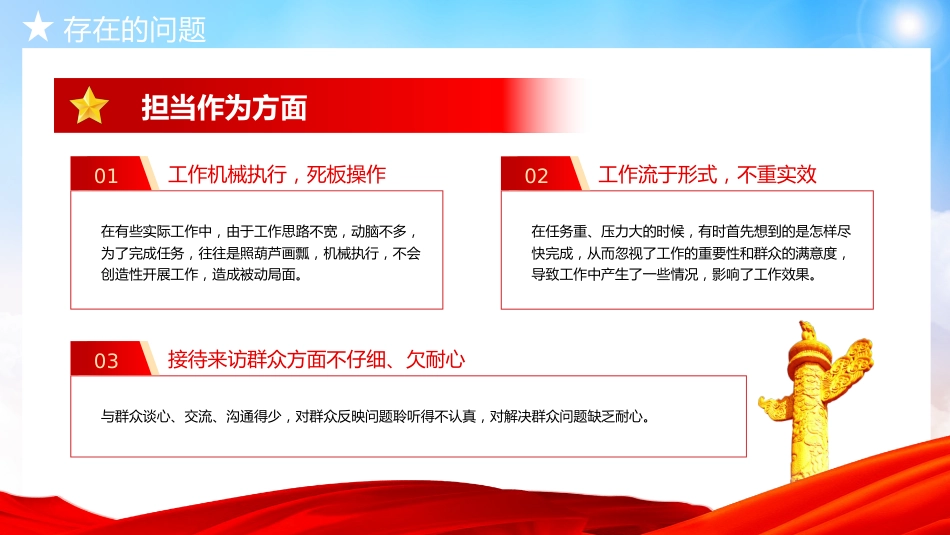 ★ 存在的问题

担当作为方面

01 工作机械执行，死板操作

在有些实际工作中，由于工作思路不宽，动脑不多，为了完成任务，往往是照葫芦画瓢，机械执行，不会创造性开展工作，造成被动局面。

02 工作流于形式，不重实效

在任务重、压力大的时候，有时首先想到的是怎样尽快完成，从而忽视了工作的重要性和群众的满意度，导致工作中产生了一些情况，影响了工作效果。

03 接待来访群众方面不仔细、欠耐心

与群众谈心、交流、沟通得少，对群众反映问题聆听得不认真，对解决群众问题缺乏耐心。